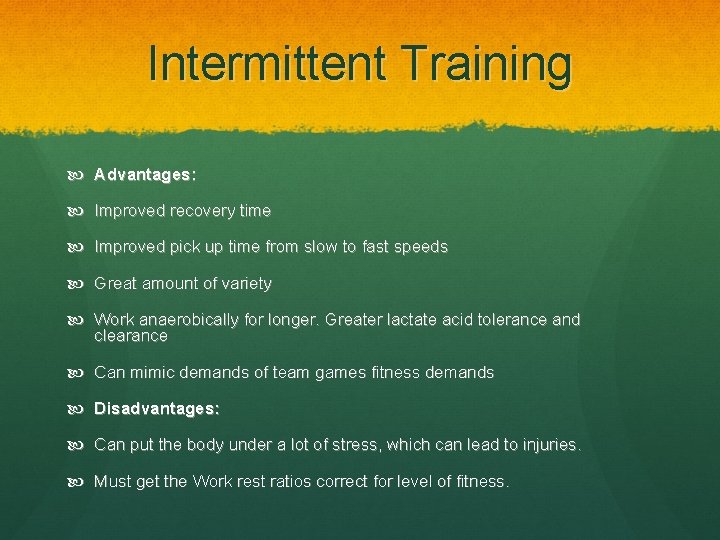 Intermittent Training

Advantages:

Improved recovery time

Improved pick up time from slow to fast speeds

Great amount of variety

Work anaerobically for longer. Greater lactate acid tolerance and clearance

Can mimic demands of team games fitness demands

Disadvantages:

Can put the body under a lot of stress, which can lead to injuries.

Must get the Work rest ratios correct for level of fitness.